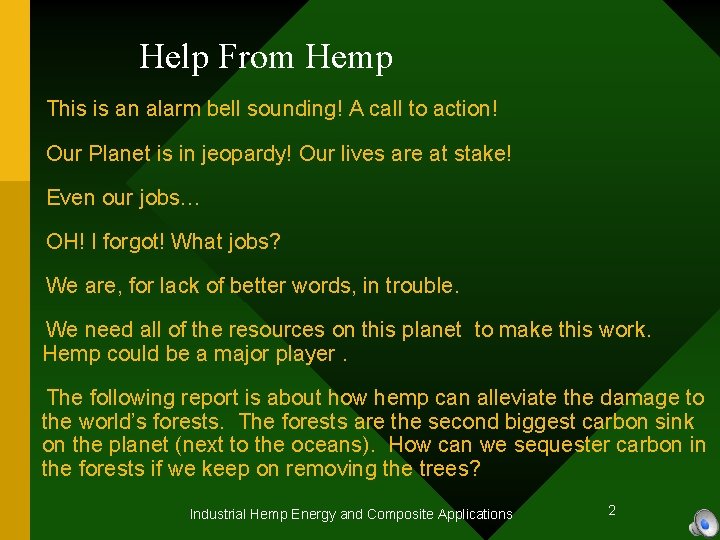 Help From Hemp

This is an alarm bell sounding! A call to action!

Our Planet is in jeopardy! Our lives are at stake!

Even our jobs…

OH! I forgot! What jobs?

We are, for lack of better words, in trouble.

We need all of the resources on this planet to make this work. Hemp could be a major player .

The following report is about how hemp can alleviate the damage to the world's forests. The forests are the second biggest carbon sink on the planet (next to the oceans). How can we sequester carbon in the forests if we keep on removing the trees?

Industrial Hemp Energy and Composite Applications

2